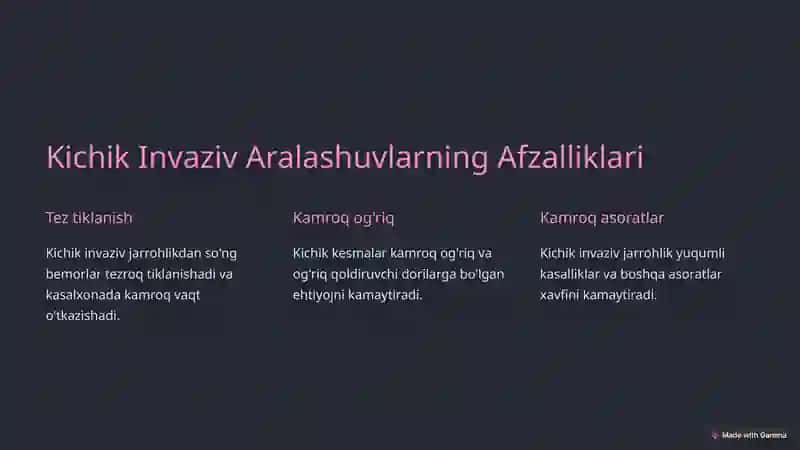 Kichik Invaziv Aralashuvlarning Afzalliklari

Tez tiklanish

Kichik invaziv jarrohlikdan so'ng bemorlar tezroq tiklanishadi va kasalxonada kamroq vaqt o'tkazishadi.

Kamroq og'riq

Kichik kesmalar kamroq og'riq va og'riq qoldiruvchi dorilarga bo'lgan ehtiyojni kamaytiradi.

Kamroq asoratlar

Kichik invaziv jarrohlik yuqumli kasalliklar va boshqa asoratlar xavfini kamaytiradi.

Made with Gamma